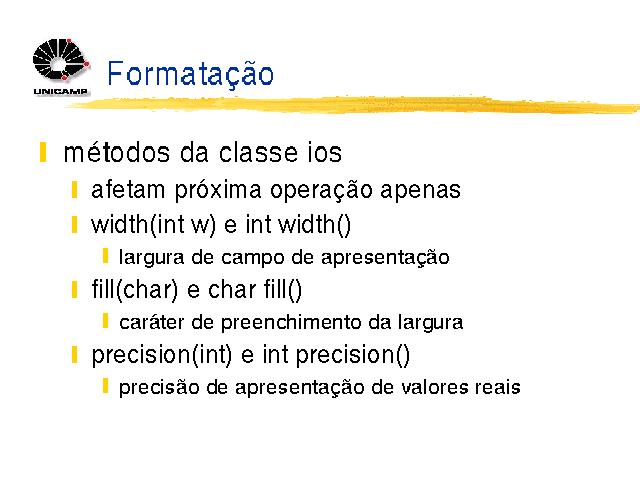 UNICAMP

Formatação

métodos da classe ios

afetam próxima operação apenas

width(int w) e int width()

largura de campo de apresentação

fill(char) e char fill()

caráter de preenchimento da largura

precision(int) e int precision()

precisão de apresentação de valores reais